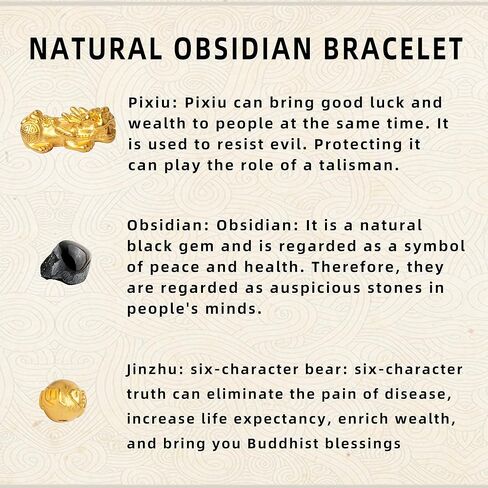 NATURAL OBSIDIAN BRACELET

Pixiu: Pixiu can bring good luck and wealth to people at the same time. It is used to resist evil. Protecting it can play the role of a talisman.

Obsidian: Obsidian: It is a natural black gem and is regarded as a symbol of peace and health. Therefore, they are regarded as auspicious stones in people's minds.

Jinzhu: six-character bear: six-character truth can eliminate the pain of disease, increase life expectancy, enrich wealth, and bring you Buddhist blessings